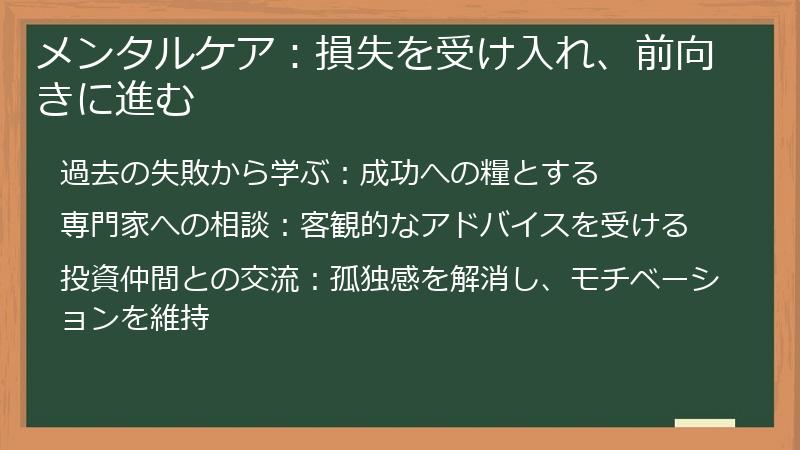 メンタルケア：損失を受け入れ、前向きに進む

過去の失敗から学ぶ：成功への糧とする

専門家への相談：客観的なアドバイスを受ける

投資仲間との交流：孤独感を解消し、モチベーションを維持